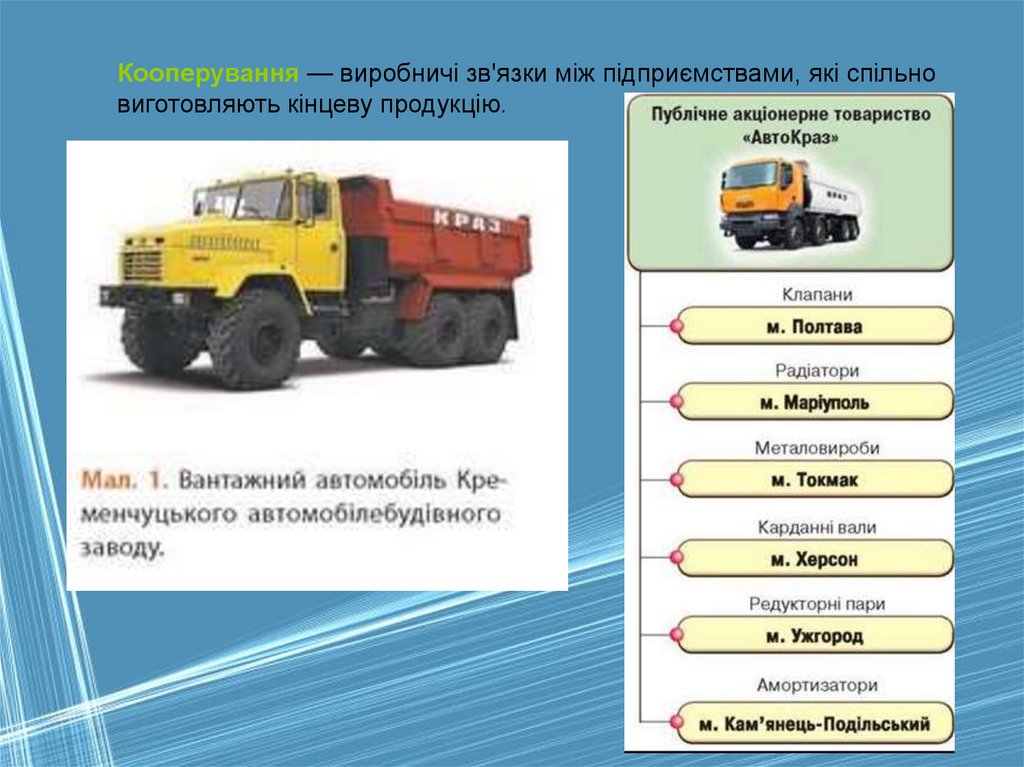 Кооперування — виробничі зв'язки між підприємствами, які спільно виготовляють кінцеву продукцію.

КРАЗ

Мал. 1. Вантажний автомобіль Кременчуцького автомобілебудівного заводу.

Публічне акціонерне товариство «АвтоКраз»

Клапани
м. Полтава

Радіатори
м. Маріуполь

Металовироби
м. Токмак

Карданні вали
м. Херсон

Редукторні пари
м. Ужгород

Амортизатори
м. Кам'янець-Подільський